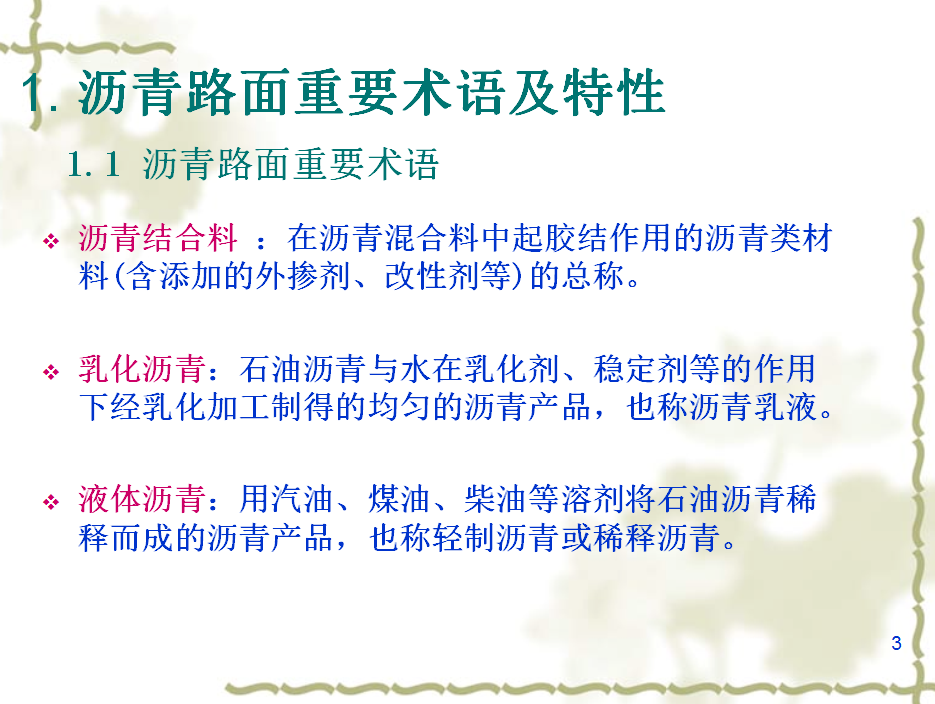 1. 沥青路面重要术语及特性

1.1 沥青路面重要术语

❖ 沥青结合料 ：在沥青混合料中起胶结作用的沥青类材料(含添加的外掺剂、改性剂等)的总称。

❖ 乳化沥青：石油沥青与水在乳化剂、稳定剂等的作用下经乳化加工制得的均匀的沥青产品，也称沥青乳液。

❖ 液体沥青：用汽油、煤油、柴油等溶剂将石油沥青稀释而成的沥青产品，也称轻制沥青或稀释沥青。

3